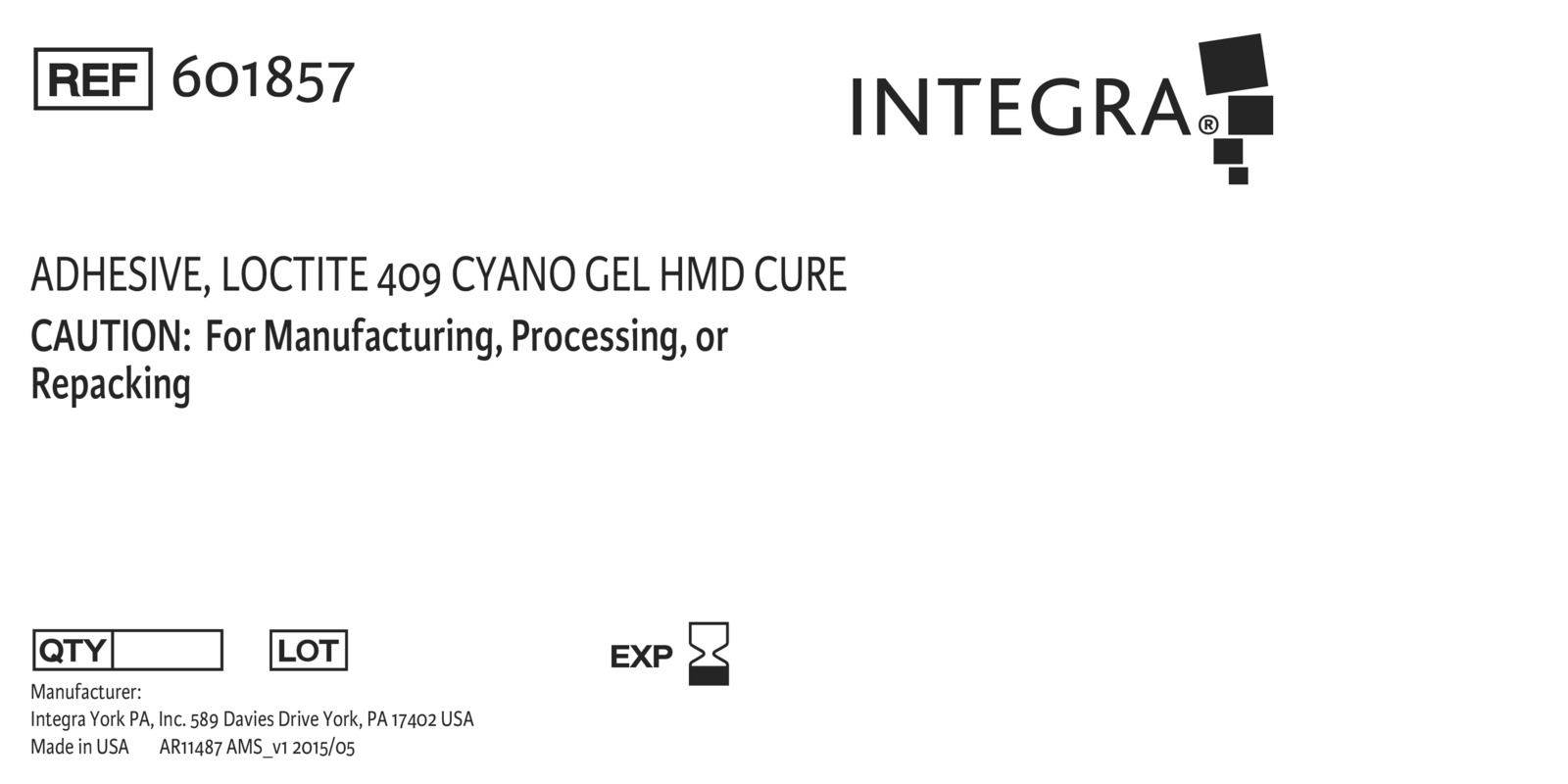 REF 601857

INTEGRA®

ADHESIVE, LOCTITE 409 CYANO GEL HMD CURE

CAUTION: For Manufacturing, Processing, or Repacking

QTY

LOT

EXP

Manufacturer:
Integra York PA, Inc. 589 Davies Drive York, PA 17402 USA
Made in USA AR11487 AMS_v1 2015/05